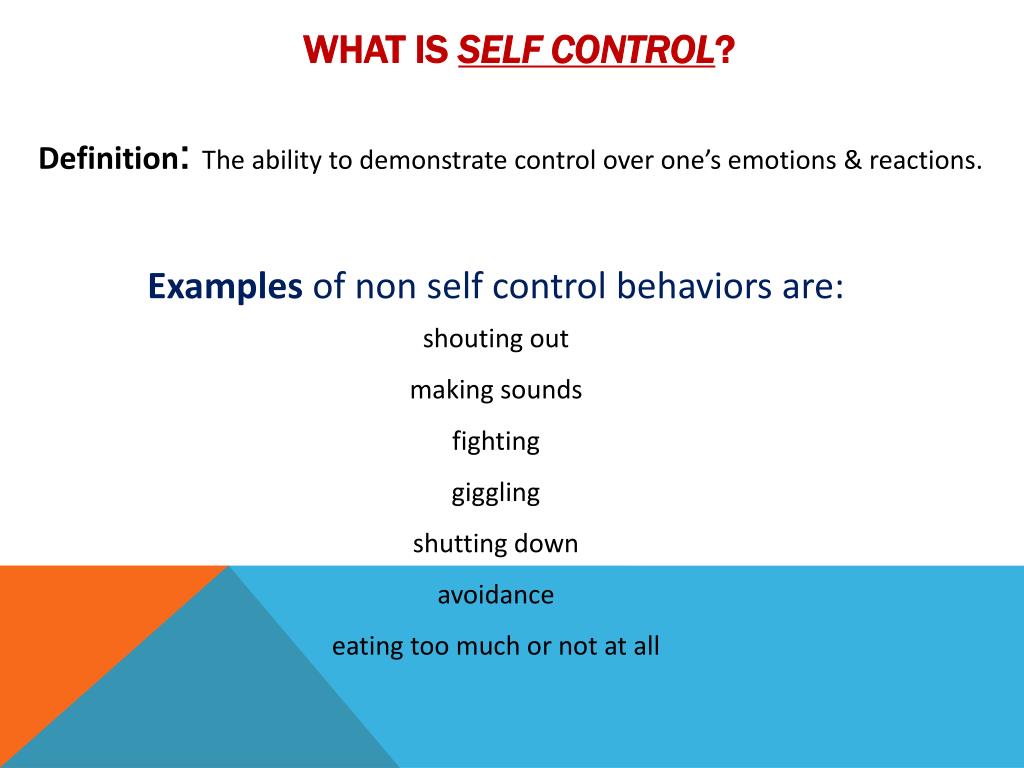 WHAT IS SELF CONTROL?

Definition: The ability to demonstrate control over one's emotions & reactions.

Examples of non self control behaviors are:

shouting out

making sounds

fighting

giggling

shutting down

avoidance

eating too much or not at all